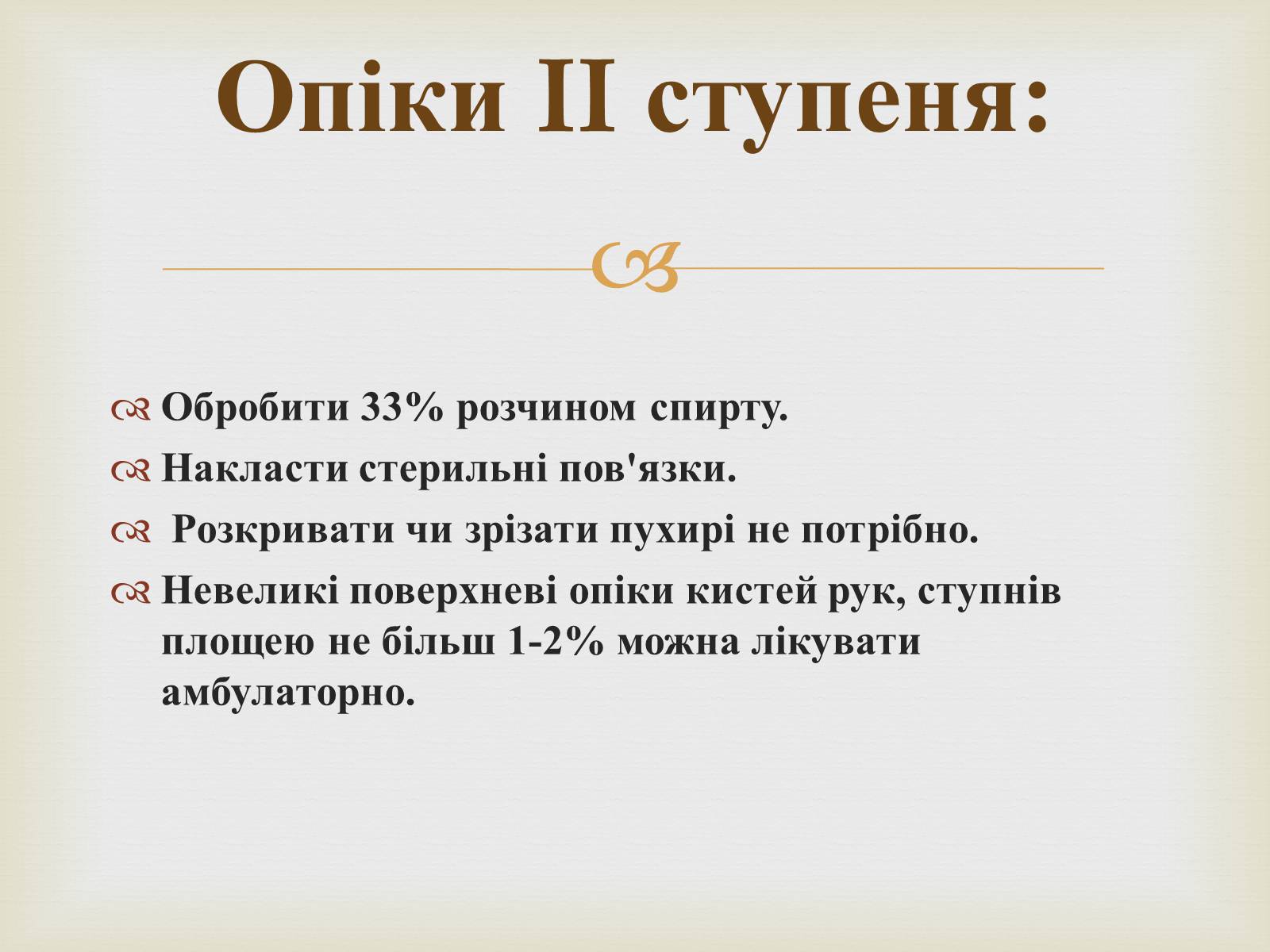 Опіки II ступеня:

Обробити 33% розчином спирту.

Накласти стерильні пов'язки.

Розкривати чи зрізати пухирі не потрібно.

Невеликі поверхневі опіки кистей рук, ступнів площею не більш 1-2% можна лікувати амбулаторно.